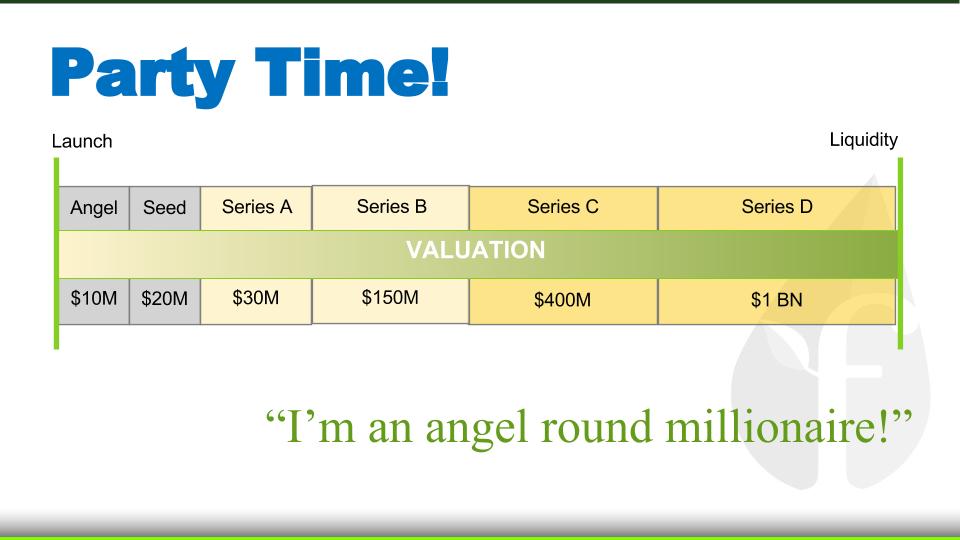 Party Time!

Launch

Liquidity

| Angel | Seed | Series A | Series B | Series C | Series D |
|---|---|---|---|---|---|
| VALUATION | | | | | |
| \$10M | \$20M | \$30M | \$150M | \$400M | \$1 BN |

“I’m an angel round millionaire!”